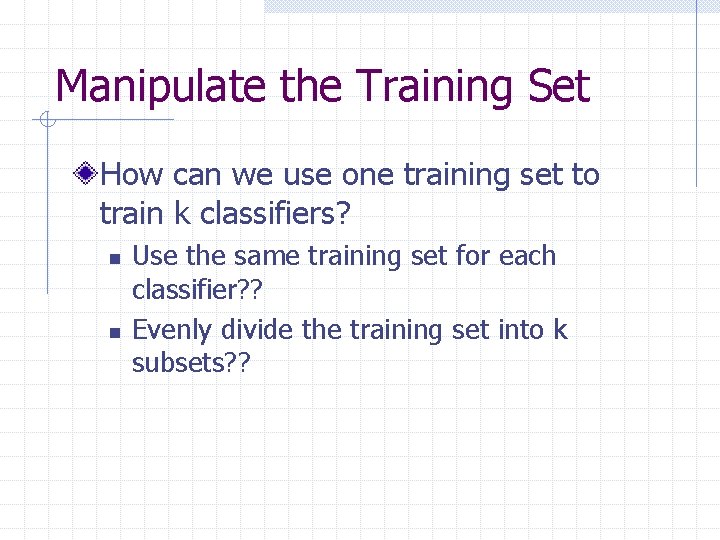 Manipulate the Training Set

How can we use one training set to train k classifiers?

Use the same training set for each classifier??

Evenly divide the training set into k subsets??